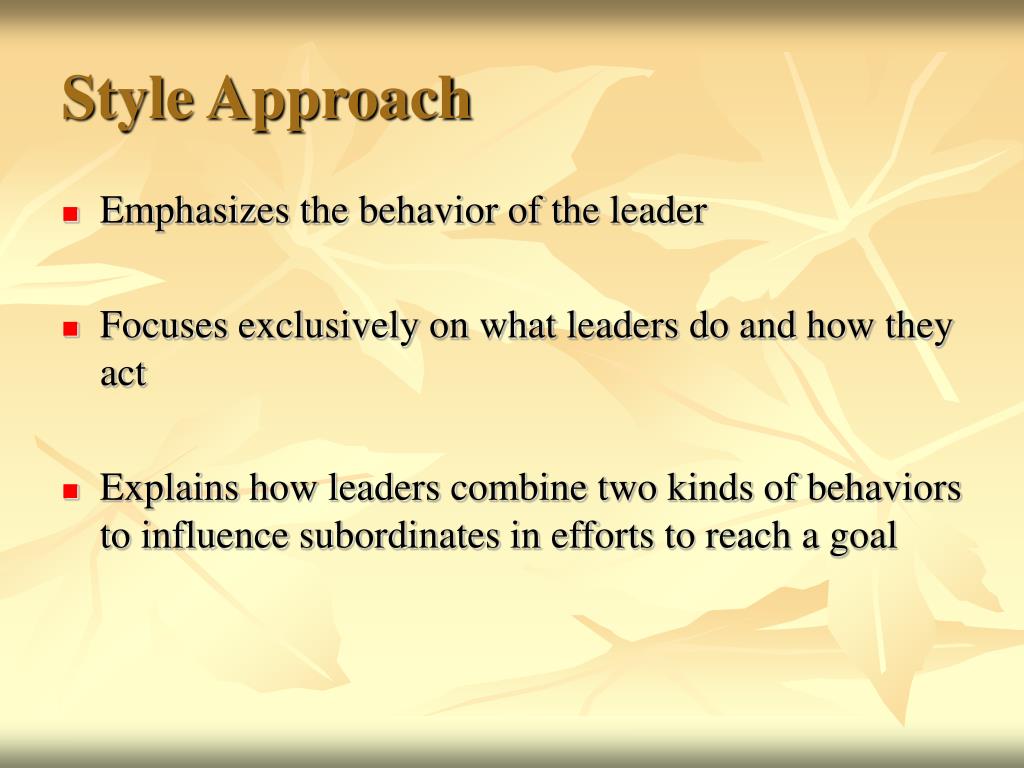 Style Approach

- Emphasizes the behavior of the leader

- Focuses exclusively on what leaders do and how they act

- Explains how leaders combine two kinds of behaviors to influence subordinates in efforts to reach a goal